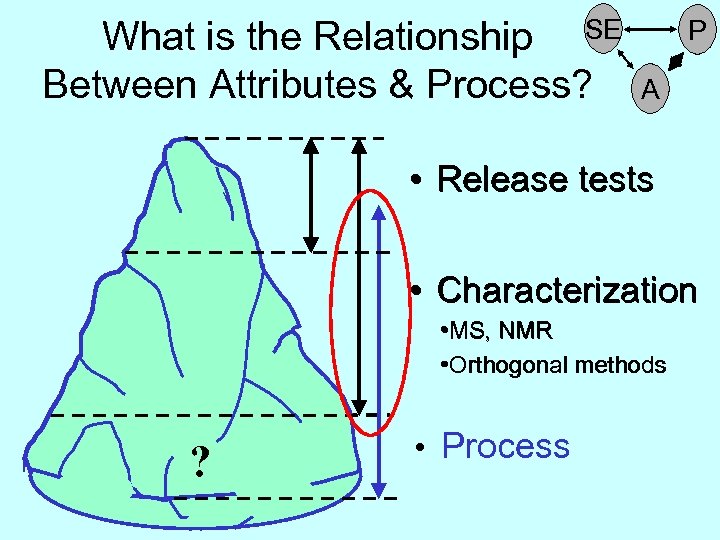 What is the Relationship Between Attributes & Process?

SE
P
A

• Release tests

• Characterization
•MS, NMR
•Orthogonal methods

• Process

?